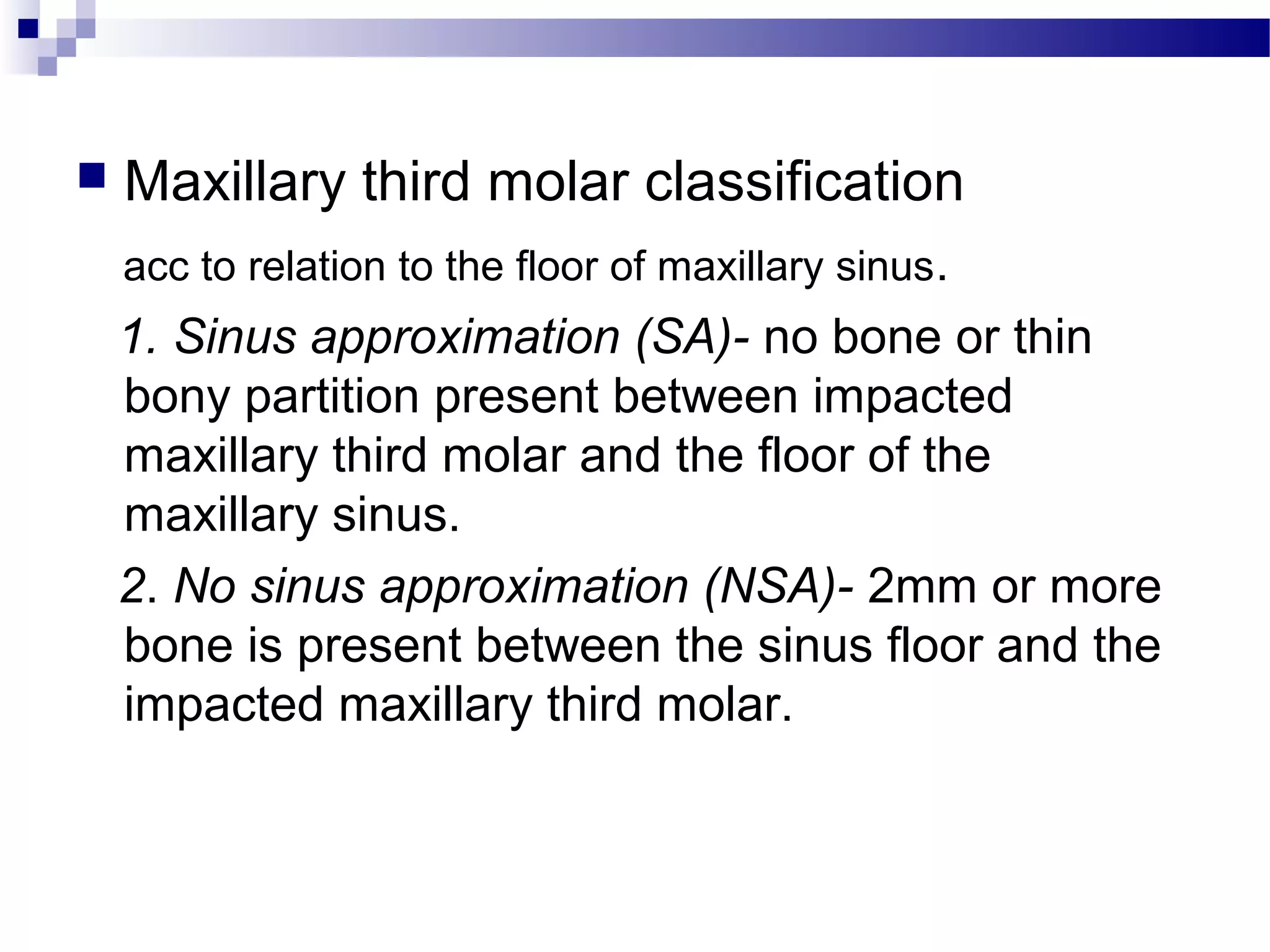 Maxillary third molar classification

acc to relation to the floor of maxillary sinus.

1. Sinus approximation (SA)- no bone or thin bony partition present between impacted maxillary third molar and the floor of the maxillary sinus.

2. No sinus approximation (NSA)- 2mm or more bone is present between the sinus floor and the impacted maxillary third molar.